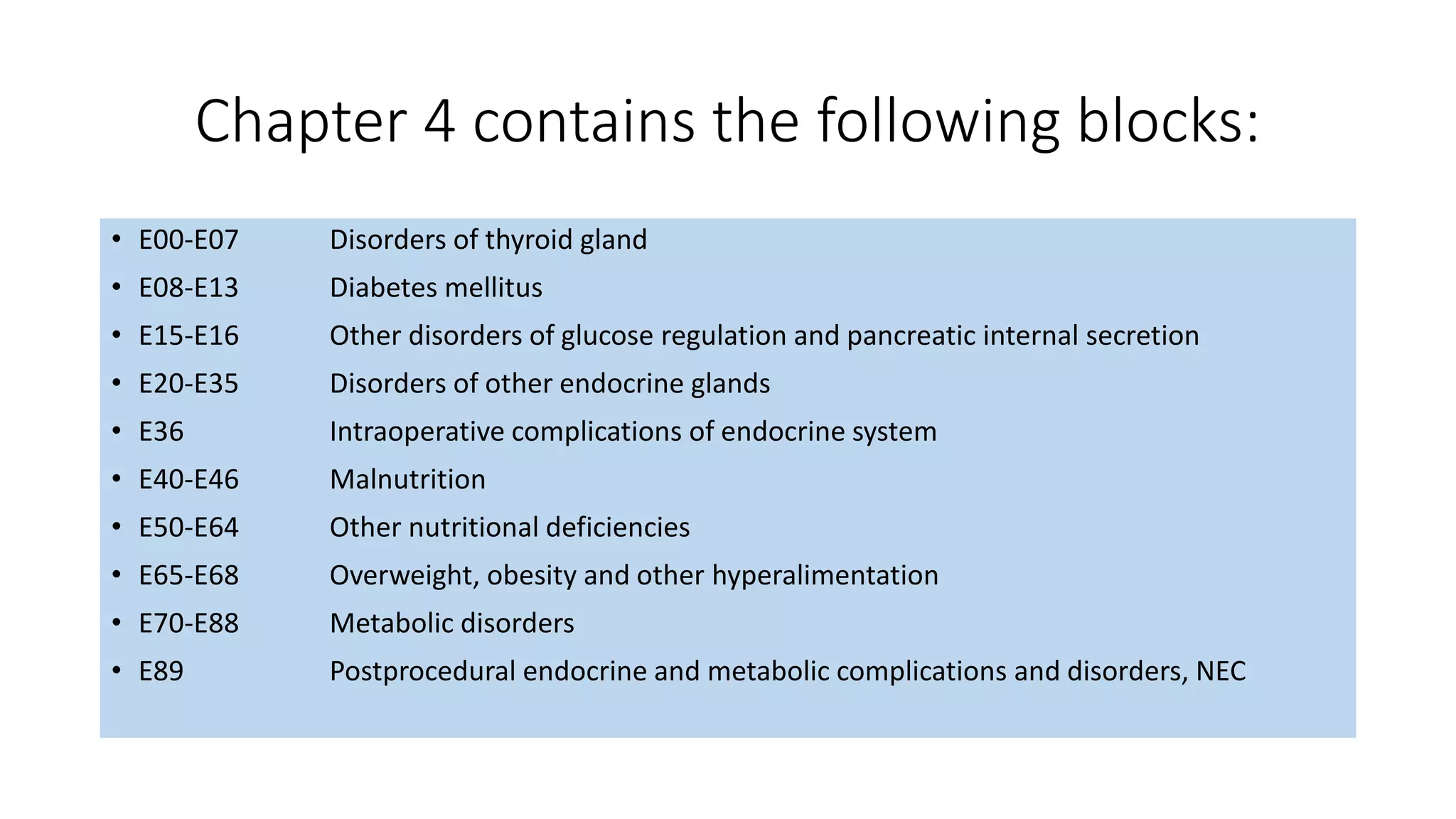 Chapter 4 contains the following blocks:

• E00-E07 Disorders of thyroid gland
• E08-E13 Diabetes mellitus
• E15-E16 Other disorders of glucose regulation and pancreatic internal secretion
• E20-E35 Disorders of other endocrine glands
• E36 Intraoperative complications of endocrine system
• E40-E46 Malnutrition
• E50-E64 Other nutritional deficiencies
• E65-E68 Overweight, obesity and other hyperalimentation
• E70-E88 Metabolic disorders
• E89 Postprocedural endocrine and metabolic complications and disorders, NEC